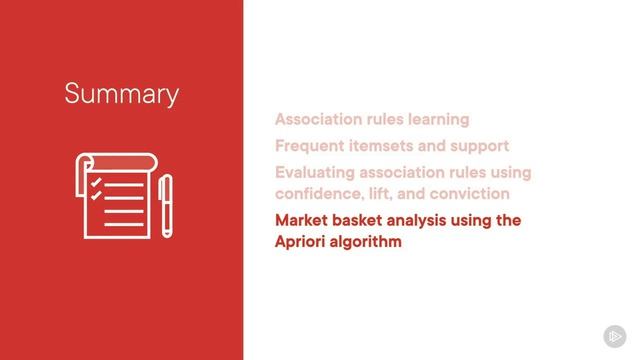 Summary

Association rules learning

Frequent itemsets and support

Evaluating association rules using confidence, lift, and conviction

Market basket analysis using the Apriori algorithm